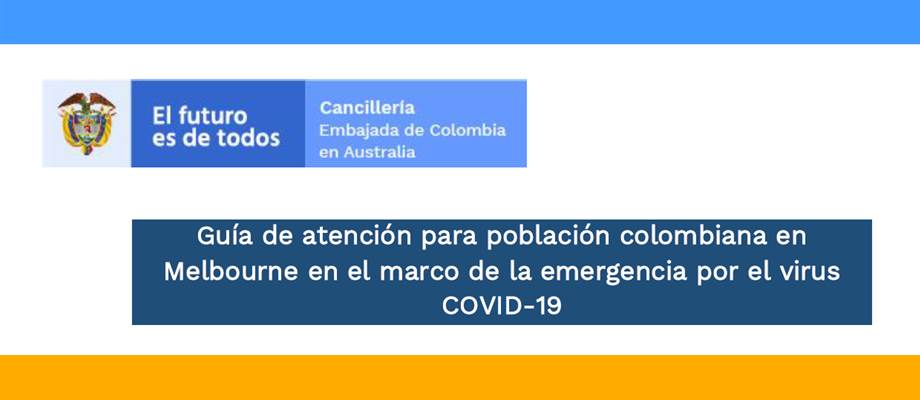 El futuro es de todos

Cancillería
Embajada de Colombia en Australia

Guía de atención para población colombiana en Melbourne en el marco de la emergencia por el virus COVID-19